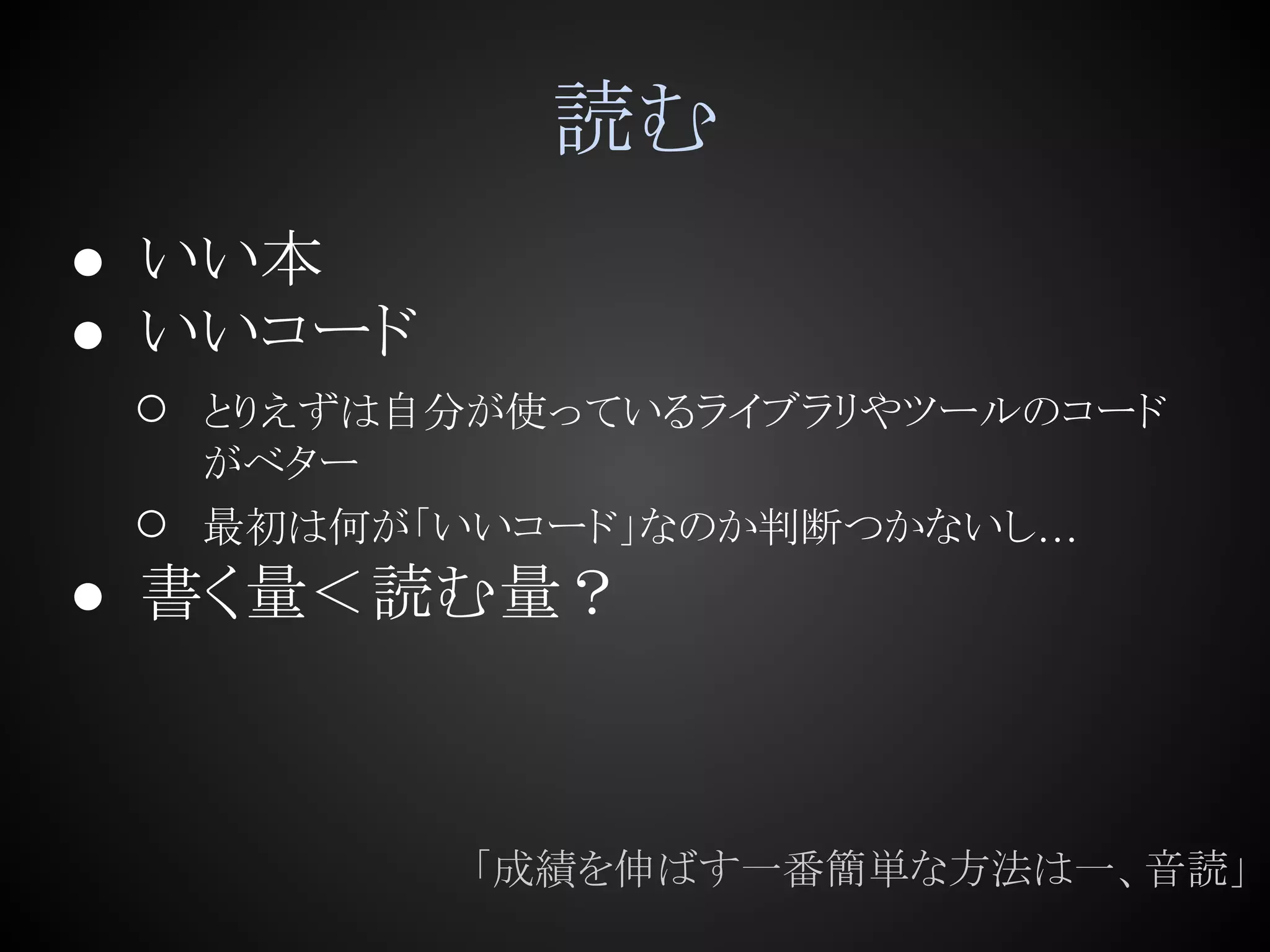 読む

● いい本
● いいコード
○ とりえずは自分が使っているライブラリやツールのコードがベター
○ 最初は何が「いいコード」なのか判断つかないし…
● 書く量＜読む量？

「成績を伸ばす一番簡単な方法は一、音読」